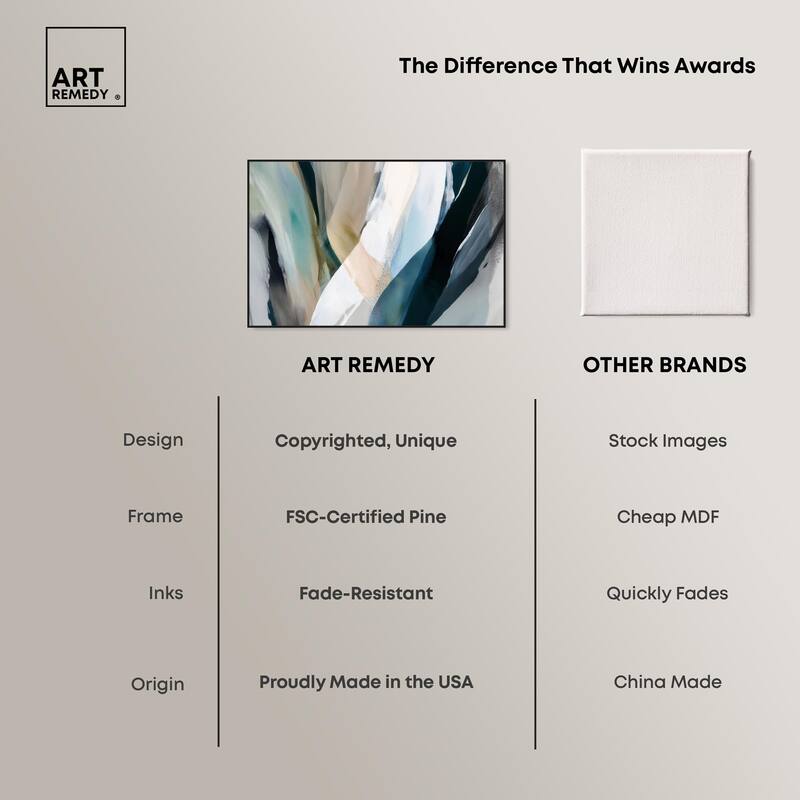 ART REMEDY ®

The Difference That Wins Awards

| | ART REMEDY | OTHER BRANDS |
|---|---|---|
| Design | Copyrighted, Unique | Stock Images |
| Frame | FSC-Certified Pine | Cheap MDF |
| Inks | Fade-Resistant | Quickly Fades |
| Origin | Proudly Made in the USA | China Made |